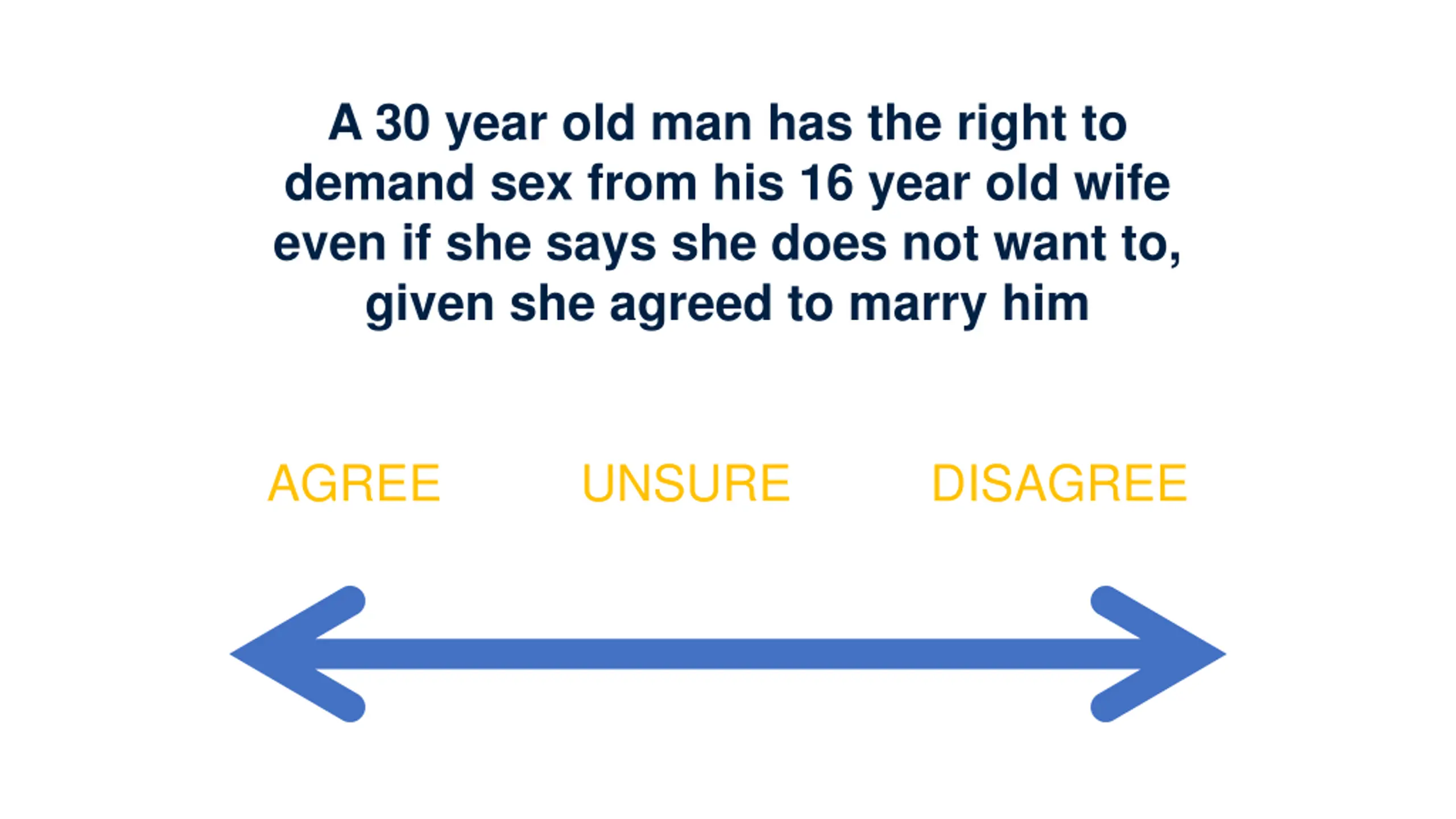 A 30 year old man has the right to demand sex from his 16 year old wife even if she says she does not want to, given she agreed to marry him

AGREE UNSURE DISAGREE